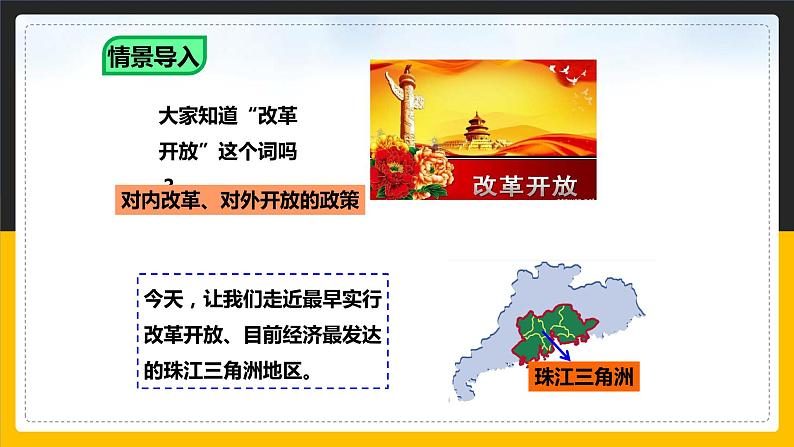 情景导入

大家知道“改革开放”这个词吗？

对内改革、对外开放的政策

改革开放

今天，让我们走近最早实行改革开放、目前经济最发达的珠江三角洲地区。

珠江三角洲